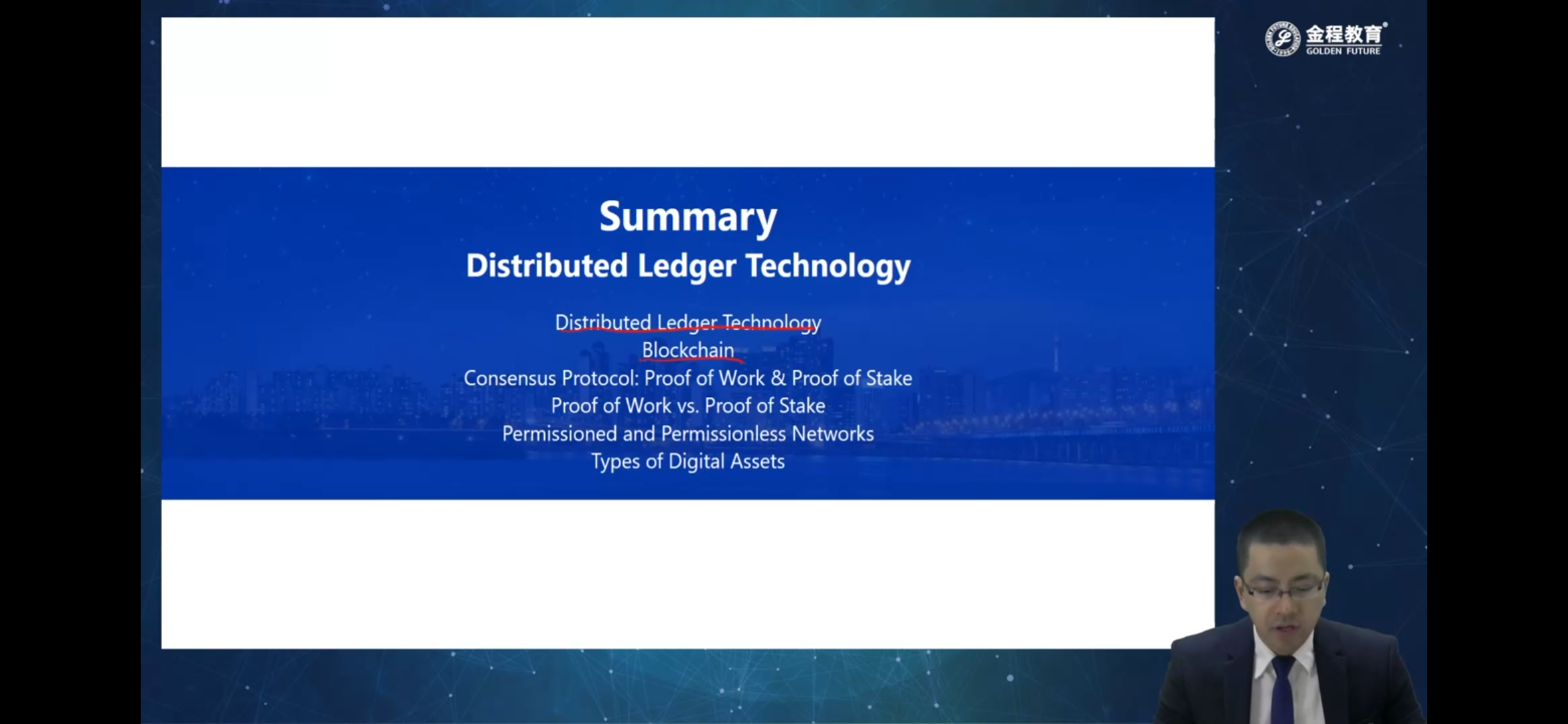 金程教育
GOLDEN FUTURE

Summary
Distributed Ledger Technology

Distributed Ledger Technology
Blockchain
Consensus Protocol: Proof of Work & Proof of Stake
Proof of Work vs. Proof of Stake
Permissioned and Permissionless Networks
Types of Digital Assets